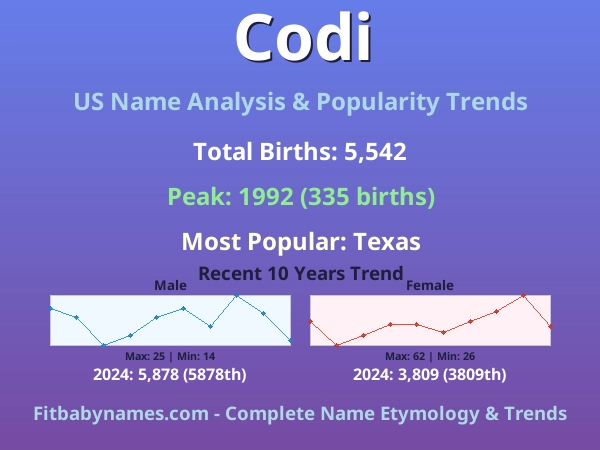 Codi

US Name Analysis & Popularity Trends

Total Births: 5,542

Peak: 1992 (335 births)

Most Popular: Texas

Recent 10 Years Trend

Male

Max: 25 | Min: 14

2024: 5,878 (5878th)

Female

Max: 62 | Min: 26

2024: 3,809 (3809th)

Fitbabynames.com - Complete Name Etymology & Trends